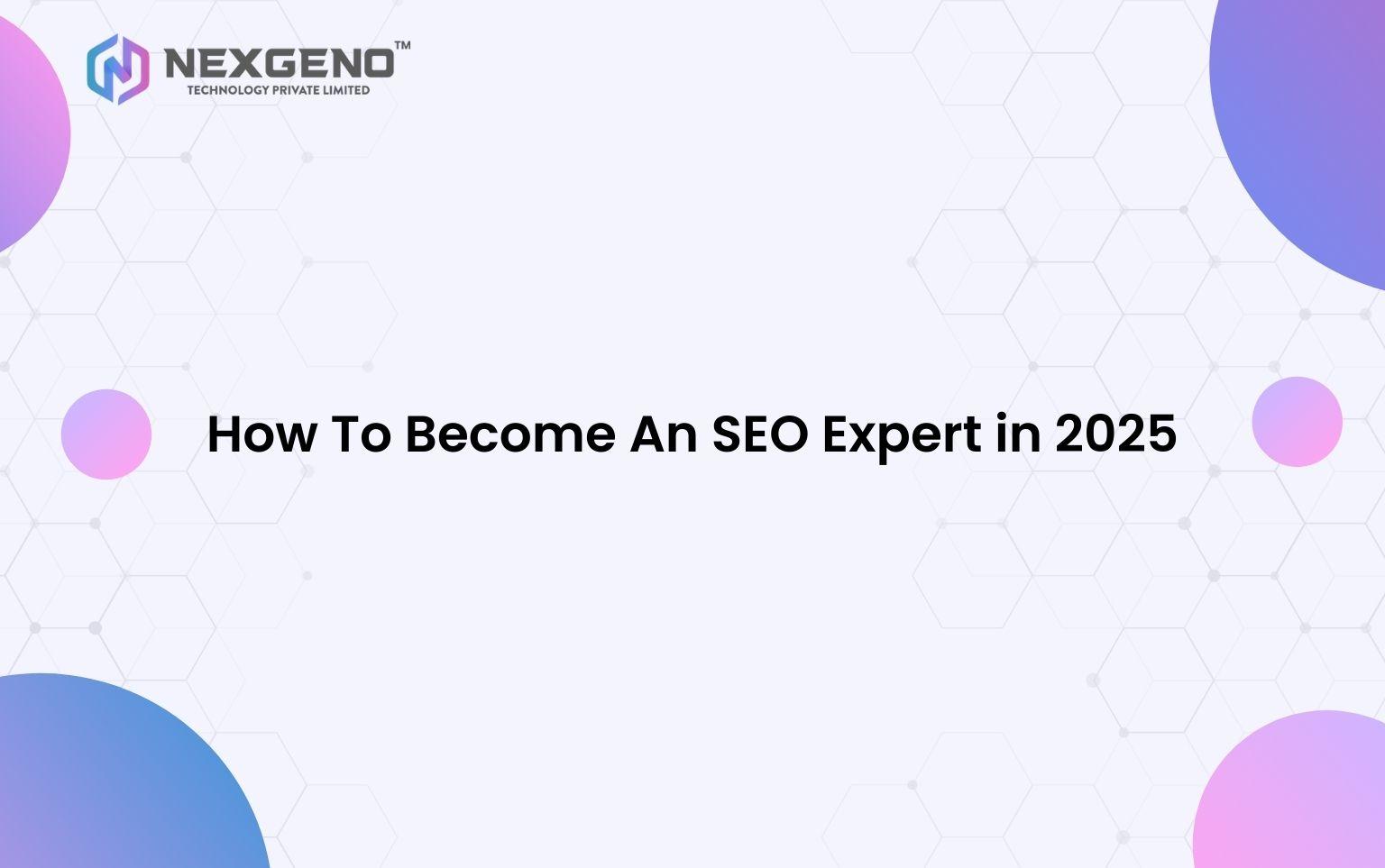 NEXGENO™
TECHNOLOGY PRIVATE LIMITED

How To Become An SEO Expert in 2025